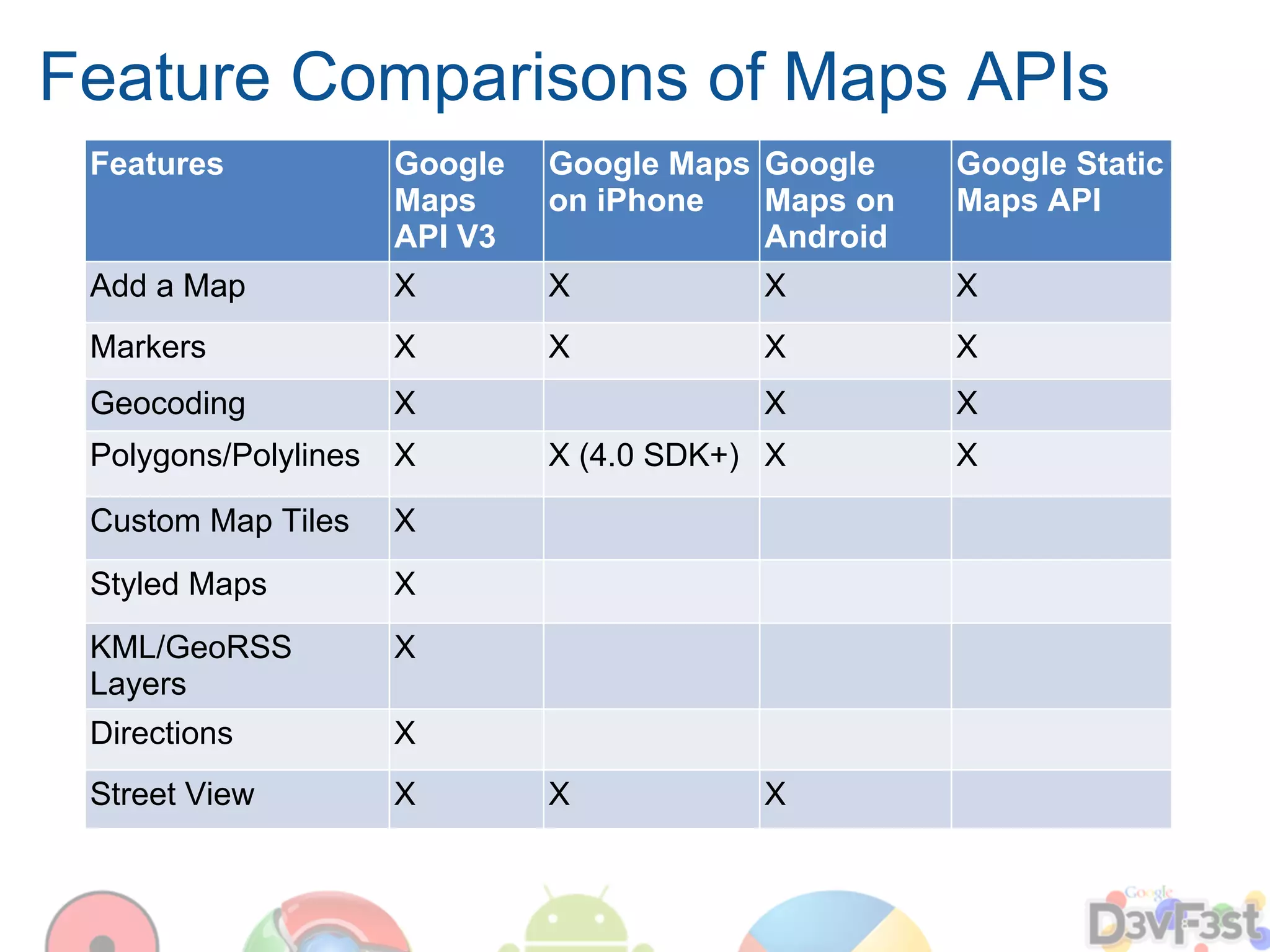 Feature Comparisons of Maps APIs

| Features | Google Maps API V3 | Google Maps on iPhone | Google Maps on Android | Google Static Maps API |
|---|---|---|---|---|
| Add a Map | X | X | X | X |
| Markers | X | X | X | X |
| Geocoding | X | | X | X |
| Polygons/Polylines | X | X (4.0 SDK+) | X | X |
| Custom Map Tiles | X | | | |
| Styled Maps | X | | | |
| KML/GeoRSS Layers | X | | | |
| Directions | X | | | |
| Street View | X | X | X | |

Google D3vF3st